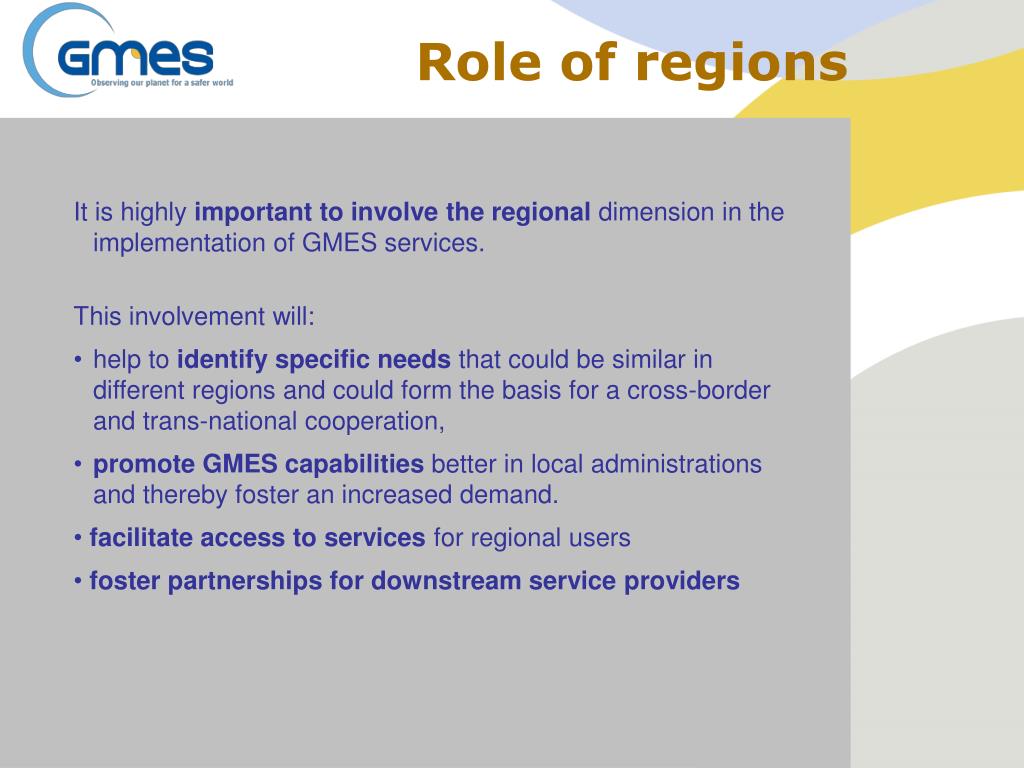 GMES
Observing our planet for a safer world

Role of regions

It is highly important to involve the regional dimension in the implementation of GMES services.

This involvement will:

• help to identify specific needs that could be similar in different regions and could form the basis for a cross-border and trans-national cooperation,

• promote GMES capabilities better in local administrations and thereby foster an increased demand.

• facilitate access to services for regional users

• foster partnerships for downstream service providers